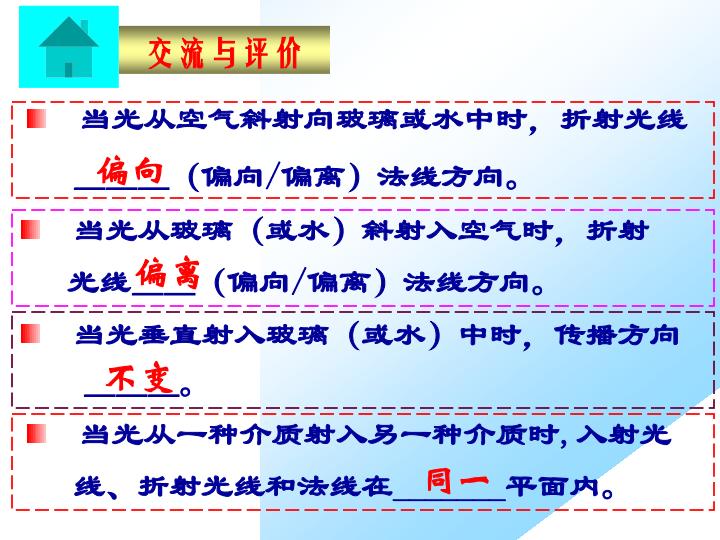 交流与评价

■ 当光从空气斜射向玻璃或水中时，折射光线偏向（偏向/偏离）法线方向。

■ 当光从玻璃（或水）斜射入空气时，折射光线偏离（偏向/偏离）法线方向。

■ 当光垂直射入玻璃（或水）中时，传播方向不变。

■ 当光从一种介质射入另一种介质时,入射光线、折射光线和法线在同一平面内。